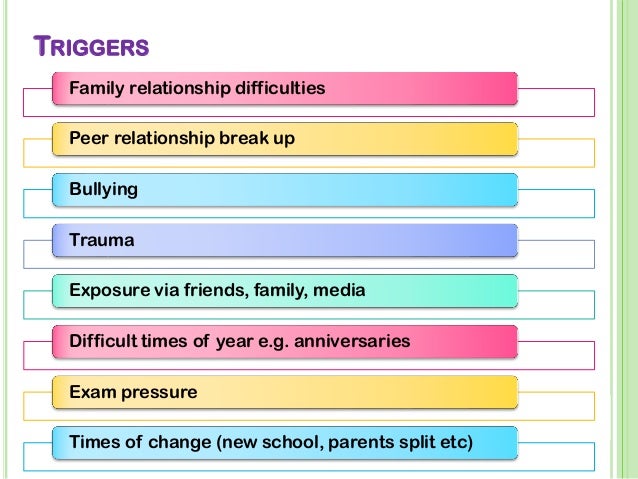 TRIGGERS

Family relationship difficulties

Peer relationship break up

Bullying

Trauma

Exposure via friends, family, media

Difficult times of year e.g. anniversaries

Exam pressure

Times of change (new school, parents split etc)